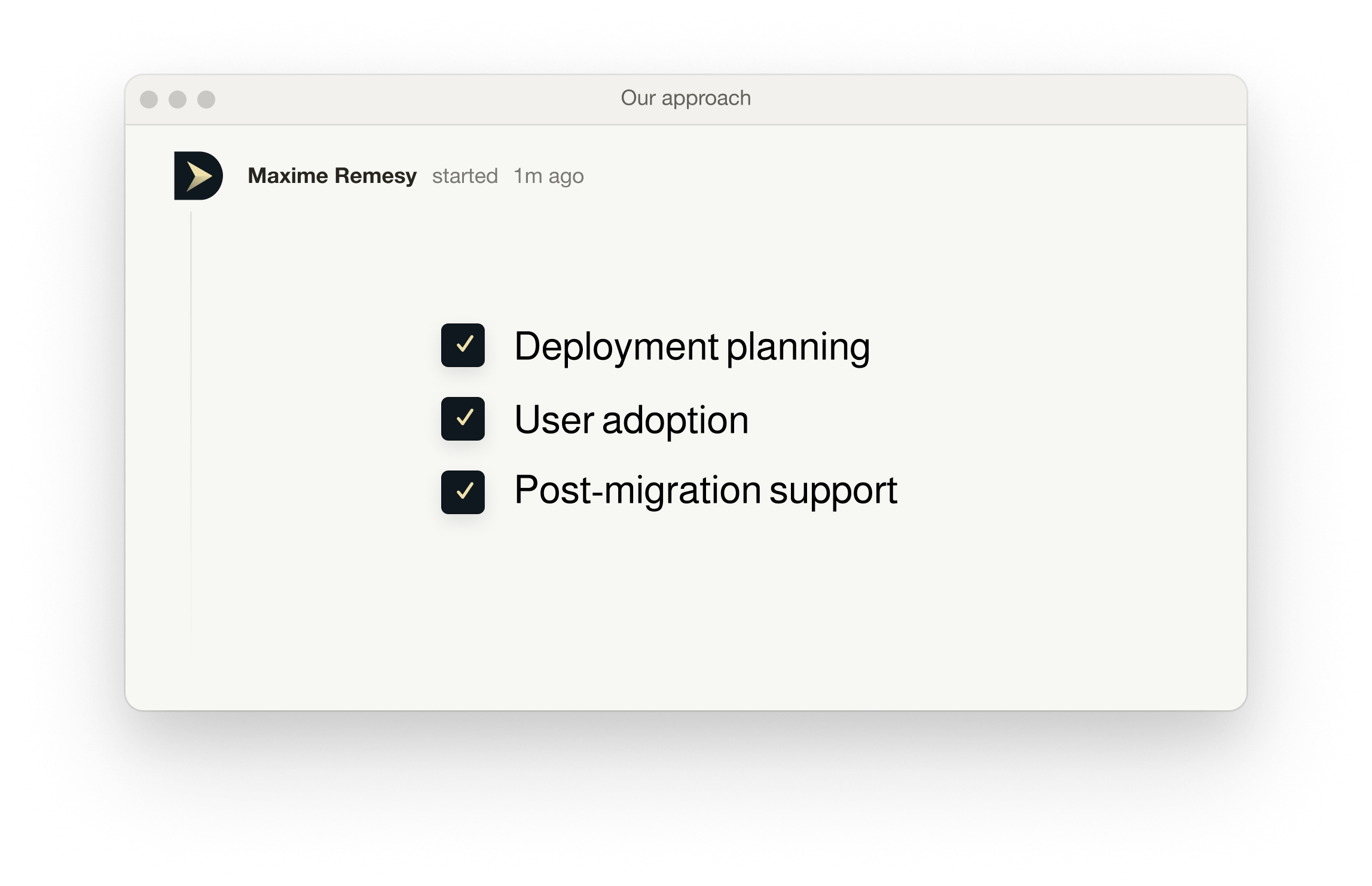 Our approach

Maxime Remesy started 1m ago

Deployment planning

User adoption

Post-migration support